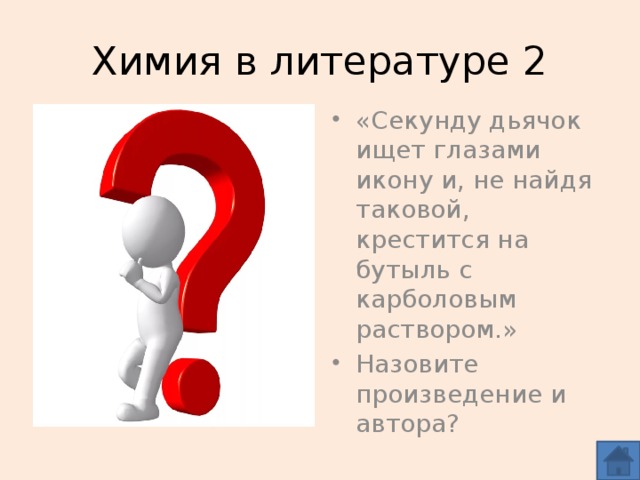 Химия в литературе 2

• «Секунду дьячок ищет глазами икону и, не найдя таковой, крестится на бутыль с карболовым раствором.»
• Назовите произведение и автора?